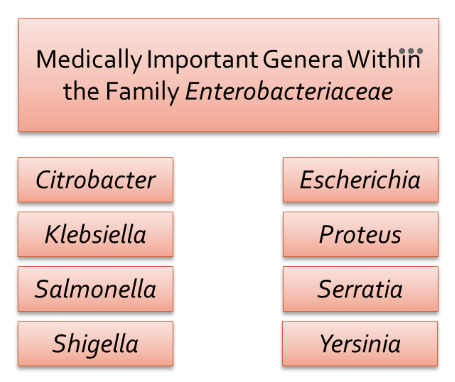 Medically Important Genera Within the Family Enterobacteriaceae

Citrobacter

Klebsiella

Salmonella

Shigella

Escherichia

Proteus

Serratia

Yersinia